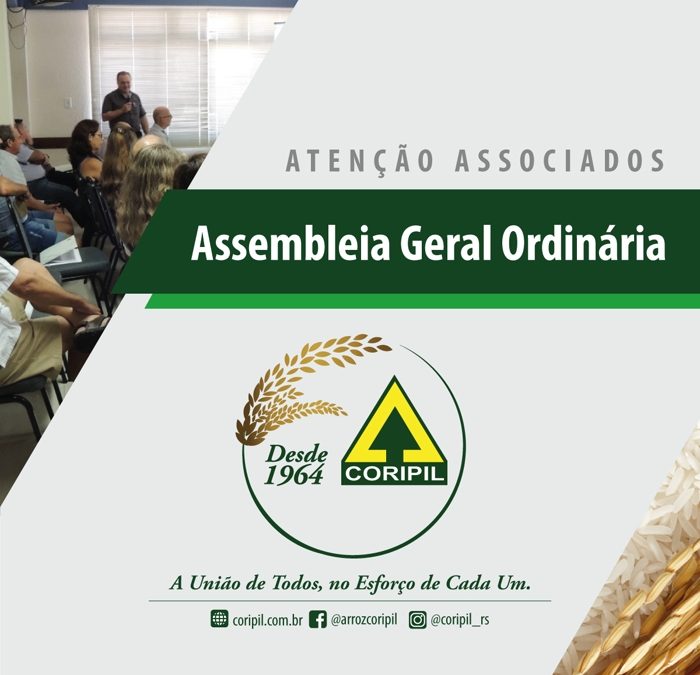 ATENÇÃO ASSOCIADOS

Assembleia Geral Ordinária

Desde 1964

CORIPIL

A União de Todos, no Esforço de Cada Um.

coripil.com.br @arrozcoripil @coripil_rs